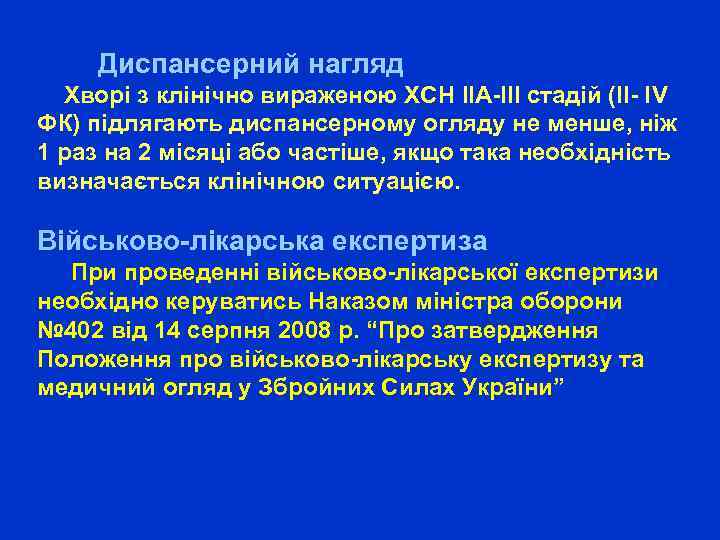 Диспансерний нагляд

Хворі з клінічно вираженою ХСН ІІА-ІІІ стадій (ІІ- IV ФК) підлягають диспансерному огляду не менше, ніж 1 раз на 2 місяці або частіше, якщо така необхідність визначається клінічною ситуацією.

Військово-лікарська експертиза

При проведенні військово-лікарської експертизи необхідно керуватись Наказом міністра оборони №402 від 14 серпня 2008 р. “Про затвердження Положення про військово-лікарську експертизу та медичний огляд у Збройних Силах України”